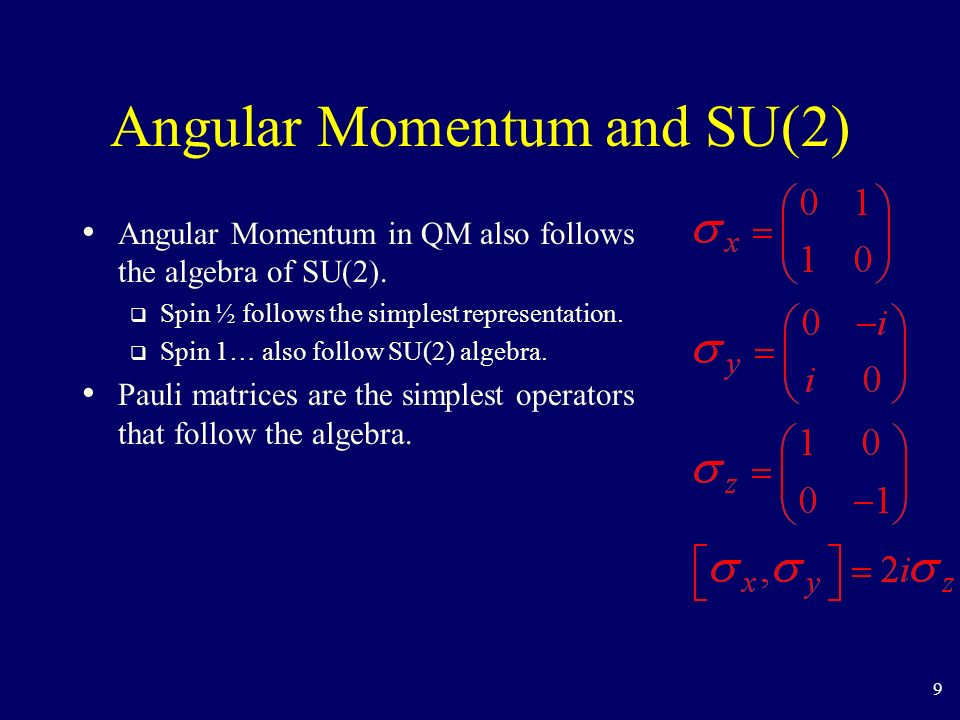 Angular Momentum and SU(2)

• Angular Momentum in QM also follows the algebra of SU(2).

❑ Spin ½ follows the simplest representation.

❑ Spin 1… also follow SU(2) algebra.

• Pauli matrices are the simplest operators that follow the algebra.

$\sigma_x = \begin{pmatrix} 0 & 1 \\ 1 & 0 \end{pmatrix}$

$\sigma_y = \begin{pmatrix} 0 & -i \\ i & 0 \end{pmatrix}$

$\sigma_z = \begin{pmatrix} 1 & 0 \\ 0 & -1 \end{pmatrix}$

$\left[\sigma_x, \sigma_y\right] = 2i\sigma_z$

9